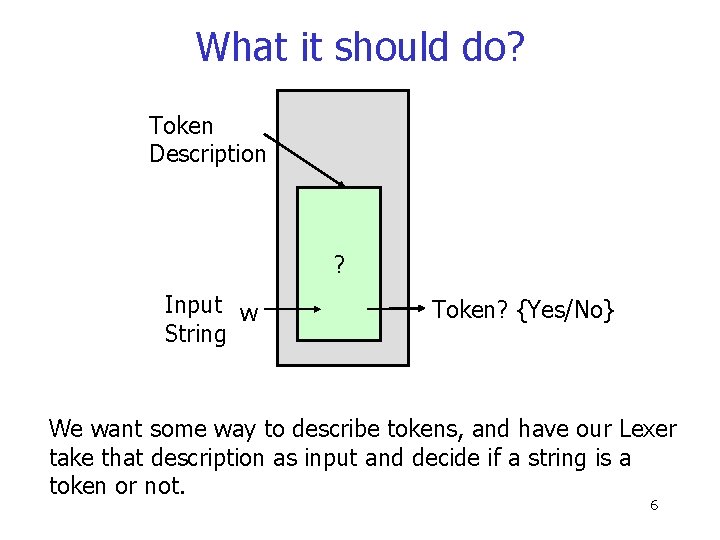 What it should do?

Token Description

?

Input String

w

Token? {Yes/No}

We want some way to describe tokens, and have our Lexer take that description as input and decide if a string is a token or not.

6